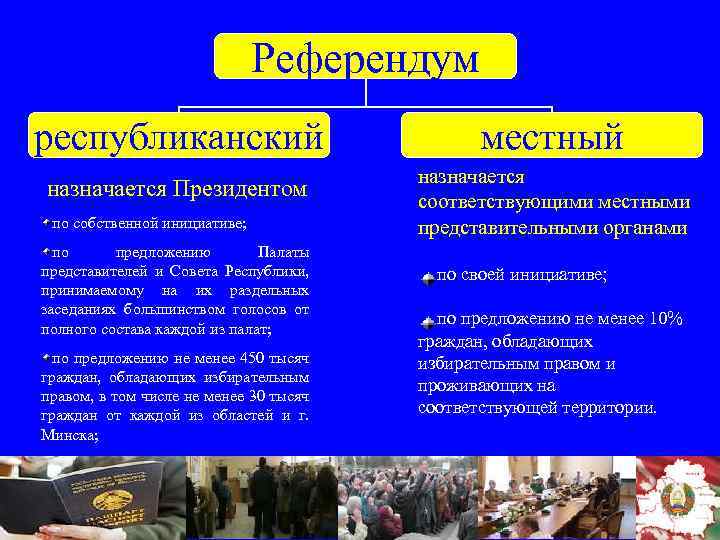 Референдум

республиканский

назначается Президентом

по собственной инициативе;

по предложению Палаты представителей и Совета Республики, принимаемому на их раздельных заседаниях большинством голосов от полного состава каждой из палат;

по предложению не менее 450 тысяч граждан, обладающих избирательным правом, в том числе не менее 30 тысяч граждан от каждой из областей и г. Минска;

местный

назначается соответствующими местными представительными органами

по своей инициативе;

по предложению не менее 10% граждан, обладающих избирательным правом и проживающих на соответствующей территории.